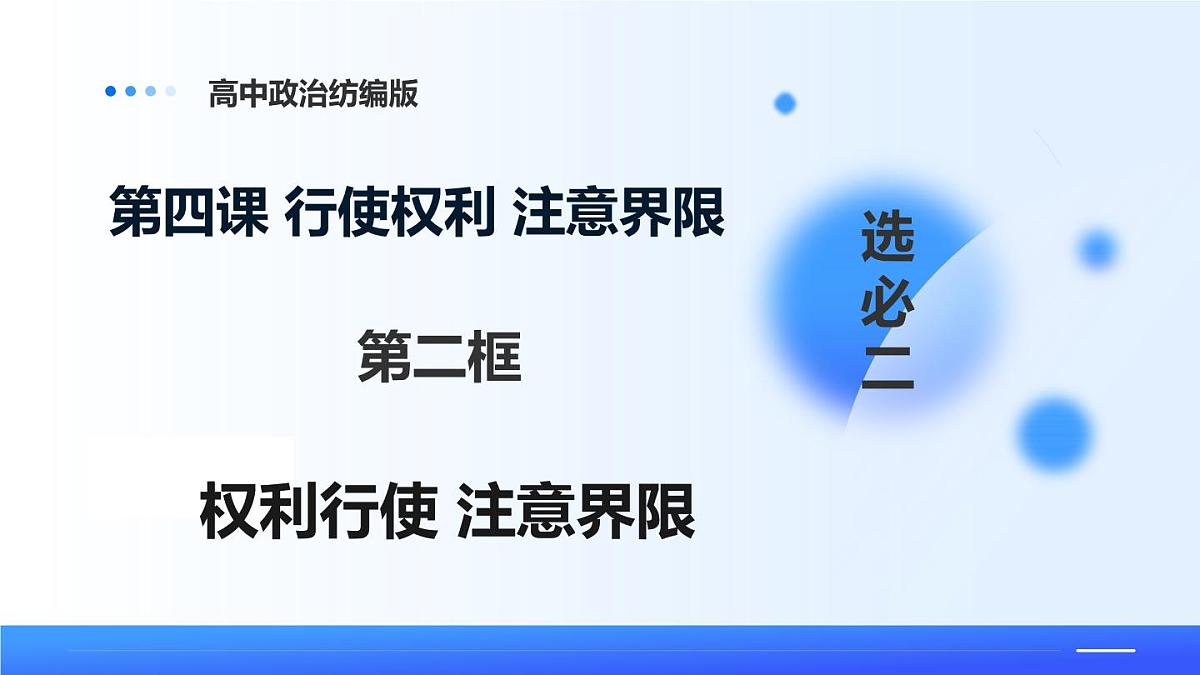 高中政治纺编版

第四课 行使权利 注意界限

第二框

权利行使 注意界限

选必二